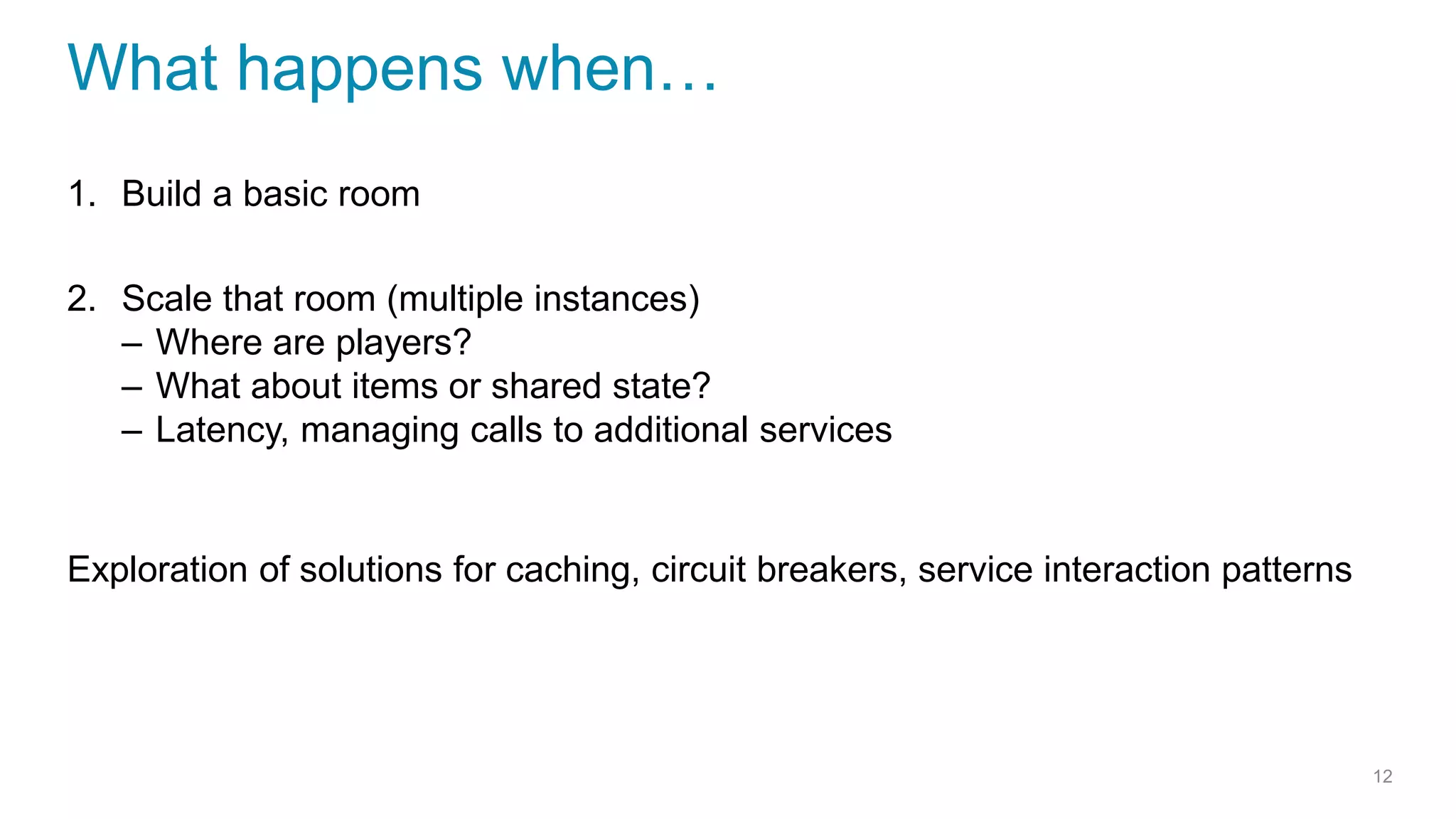 What happens when…

1. Build a basic room

2. Scale that room (multiple instances)
– Where are players?
– What about items or shared state?
– Latency, managing calls to additional services

Exploration of solutions for caching, circuit breakers, service interaction patterns

12